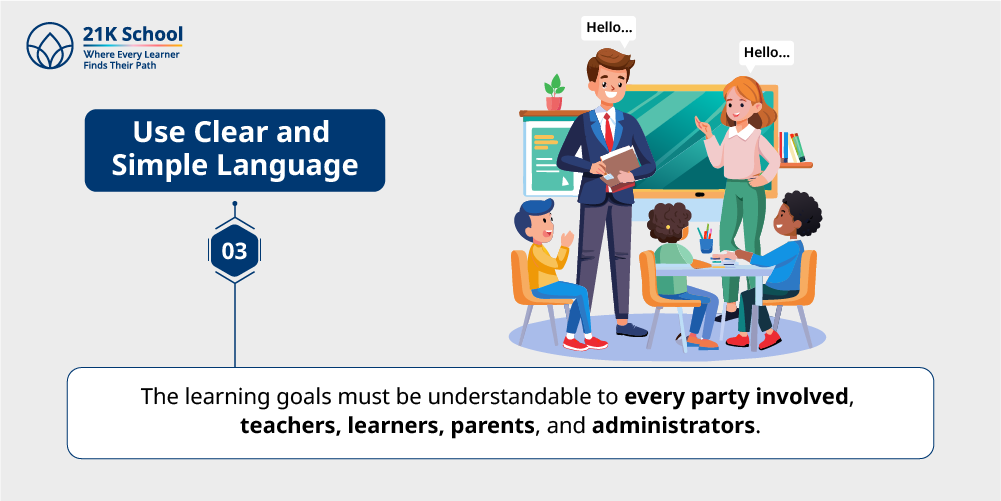 21K School
Where Every Learner
Finds Their Path

Hello...

Hello...

Use Clear and
Simple Language

03

The learning goals must be understandable to every party involved, teachers, learners, parents, and administrators.